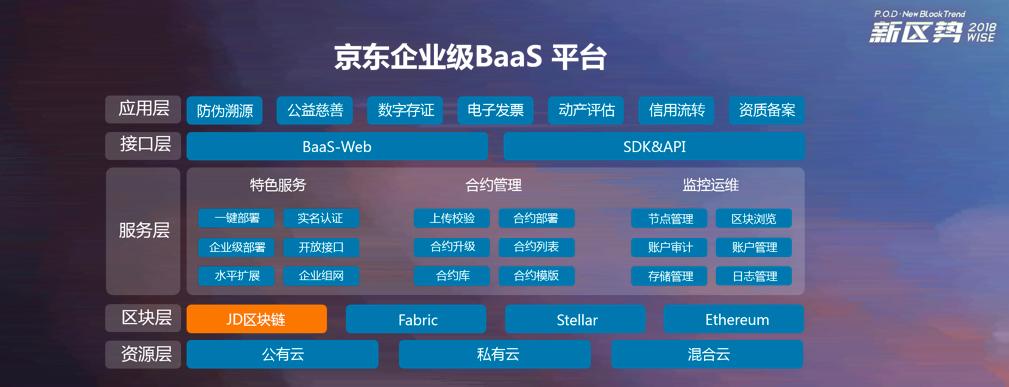 P.O.D · New BLockTrend
新区势 2018 WISE

京东企业级BaaS 平台

应用层
防伪溯源
公益慈善
数字存证
电子发票
动产评估
信用流转
资质备案

接口层
BaaS-Web
SDK&API

服务层
特色服务
一键部署
实名认证
企业级部署
开放接口
水平扩展
企业组网

合约管理
上传校验
合约部署
合约升级
合约列表
合约库
合约模版

监控运维
节点管理
区块浏览
账户审计
账户管理
存储管理
日志管理

区块层
JD区块链
Fabric
Stellar
Ethereum

资源层
公有云
私有云
混合云